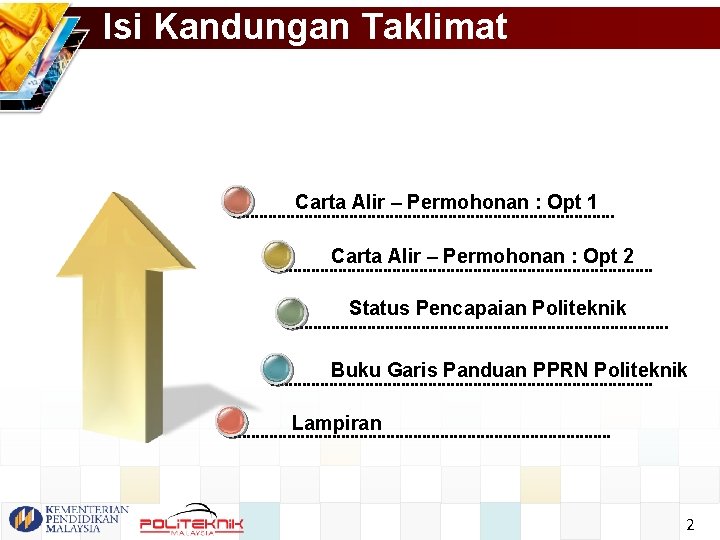 Isi Kandungan Taklimat

Carta Alir – Permohonan : Opt 1

Carta Alir – Permohonan : Opt 2

Status Pencapaian Politeknik

Buku Garis Panduan PPRN Politeknik

Lampiran

KEMENTERIAN PENDIDIKAN MALAYSIA

POLITEKNIK MALAYSIA

2